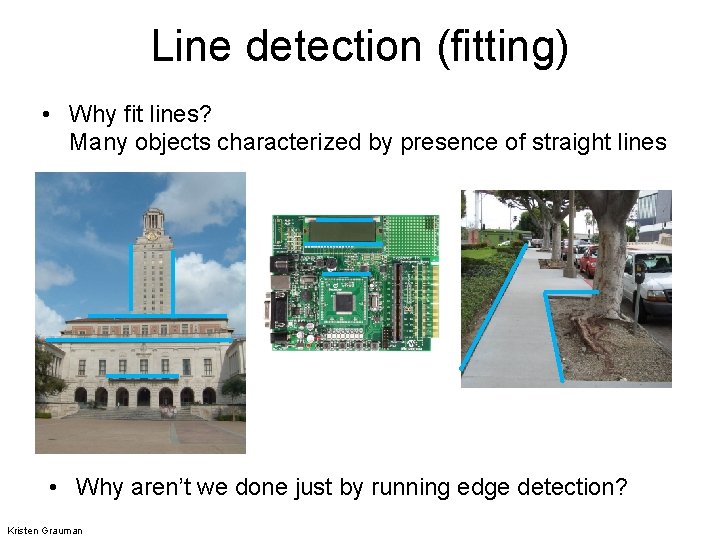 Line detection (fitting)

• Why fit lines?
Many objects characterized by presence of straight lines

• Why aren't we done just by running edge detection?

Kristen Grauman